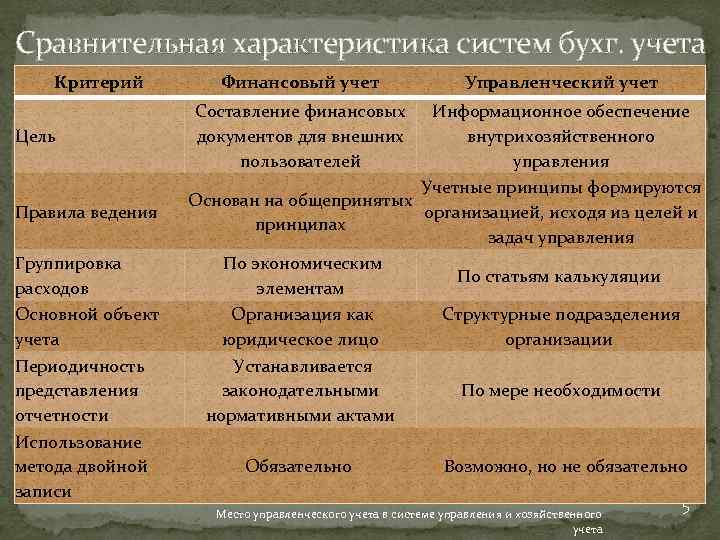 Сравнительная характеристика систем бухг. учета

| Критерий | Финансовый учет | Управленческий учет |
|---|---|---|
| Цель | Составление финансовых документов для внешних пользователей | Информационное обеспечение внутрихозяйственного управления |
| Правила ведения | Основан на общепринятых принципах | Учетные принципы формируются организацией, исходя из целей и задач управления |
| Группировка расходов | По экономическим элементам | По статьям калькуляции |
| Основной объект учета | Организация как юридическое лицо | Структурные подразделения организации |
| Периодичность представления отчетности | Устанавливается законодательными нормативными актами | По мере необходимости |
| Использование метода двойной записи | Обязательно | Возможно, но не обязательно |

Место управленческого учета в системе управления и хозяйственного учета

5